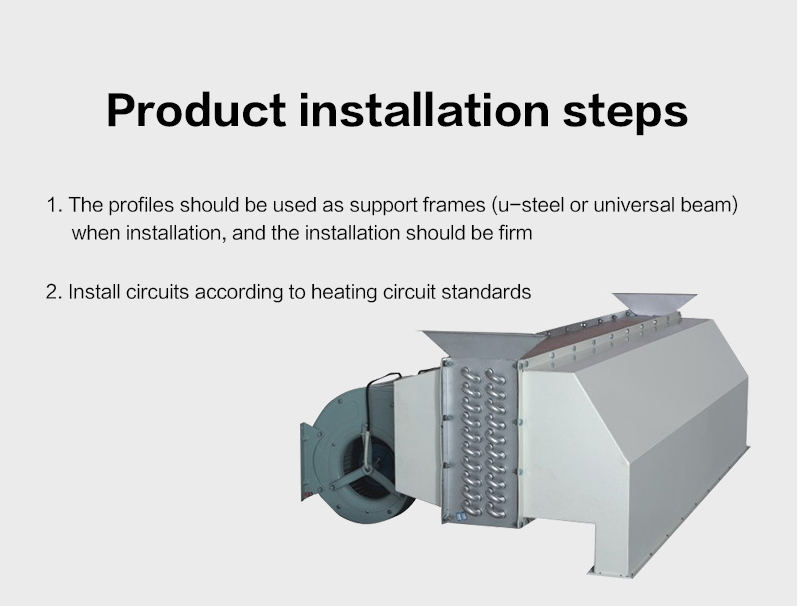 Product installation steps

1. The profiles should be used as support frames (u-steel or universal beam) when installation, and the installation should be firm

2. Install circuits according to heating circuit standards